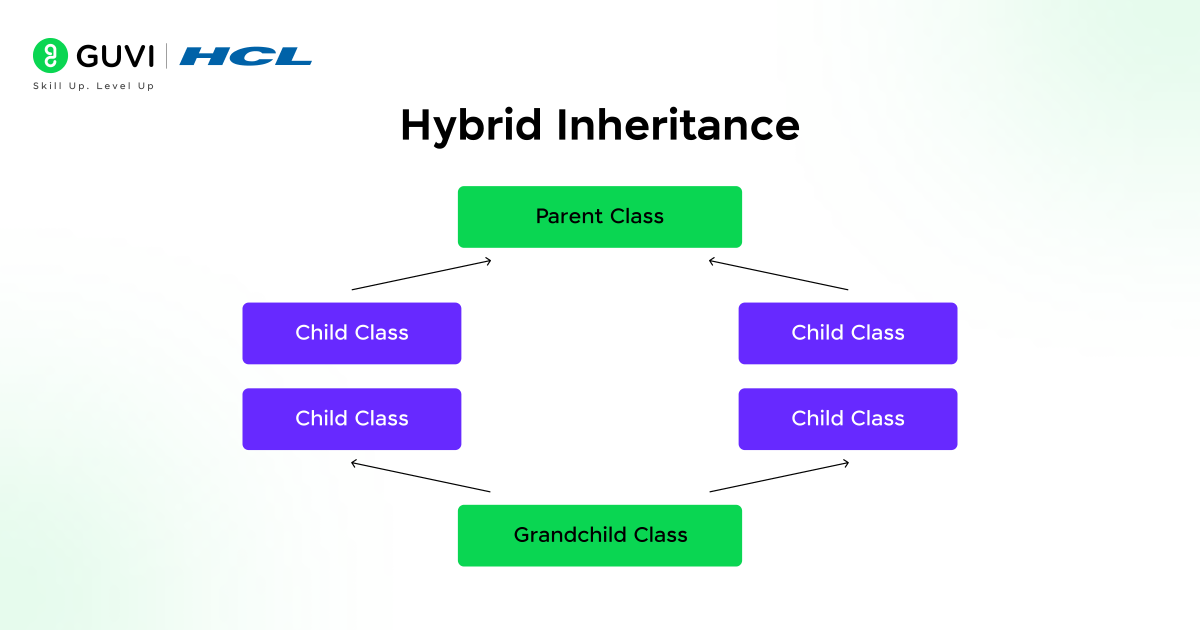 GUVI | HCL
Skill Up. Level Up

Hybrid Inheritance

Parent Class

Child Class

Child Class

Child Class

Child Class

Grandchild Class